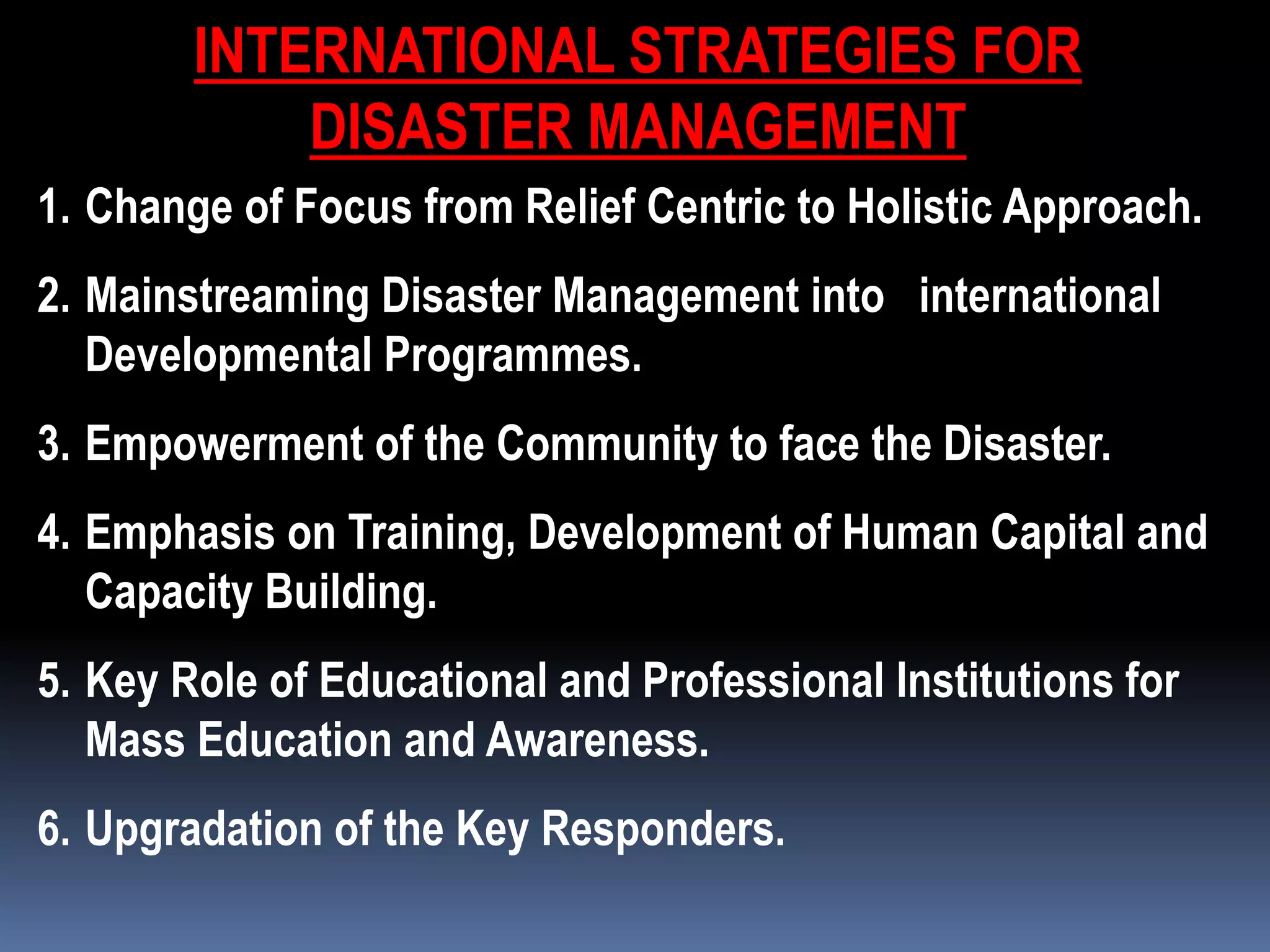 INTERNATIONAL STRATEGIES FOR DISASTER MANAGEMENT

1. Change of Focus from Relief Centric to Holistic Approach.

2. Mainstreaming Disaster Management into international Developmental Programmes.

3. Empowerment of the Community to face the Disaster.

4. Emphasis on Training, Development of Human Capital and Capacity Building.

5. Key Role of Educational and Professional Institutions for Mass Education and Awareness.

6. Upgradation of the Key Responders.